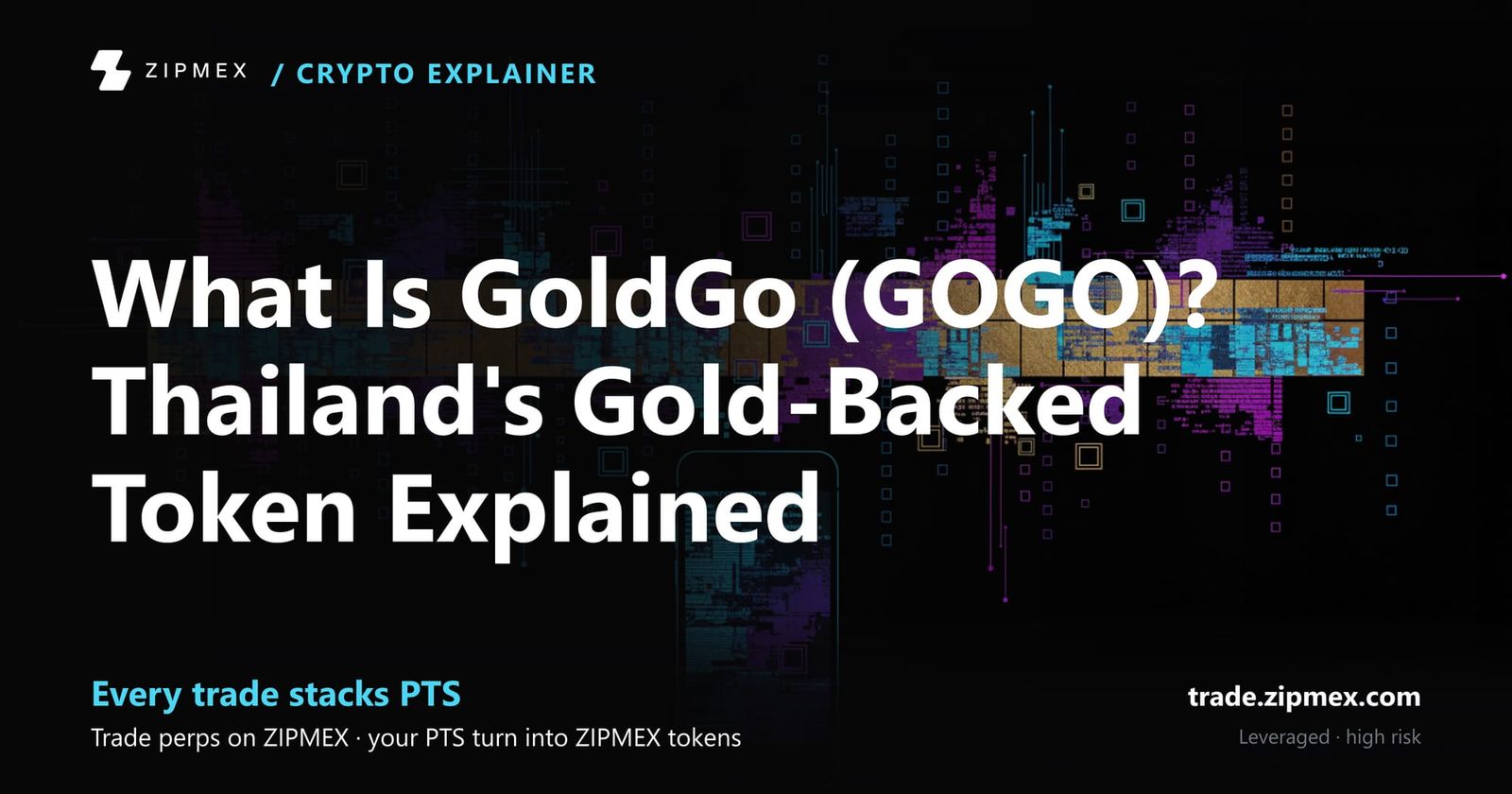 ZIPMEX / CRYPTO EXPLAINER

What Is GoldGo (GOGO)? Thailand's Gold-Backed Token Explained

Every trade stacks PTS

Trade perps on ZIPMEX · your PTS turn into ZIPMEX tokens

trade.zipmex.com

Leveraged · high risk